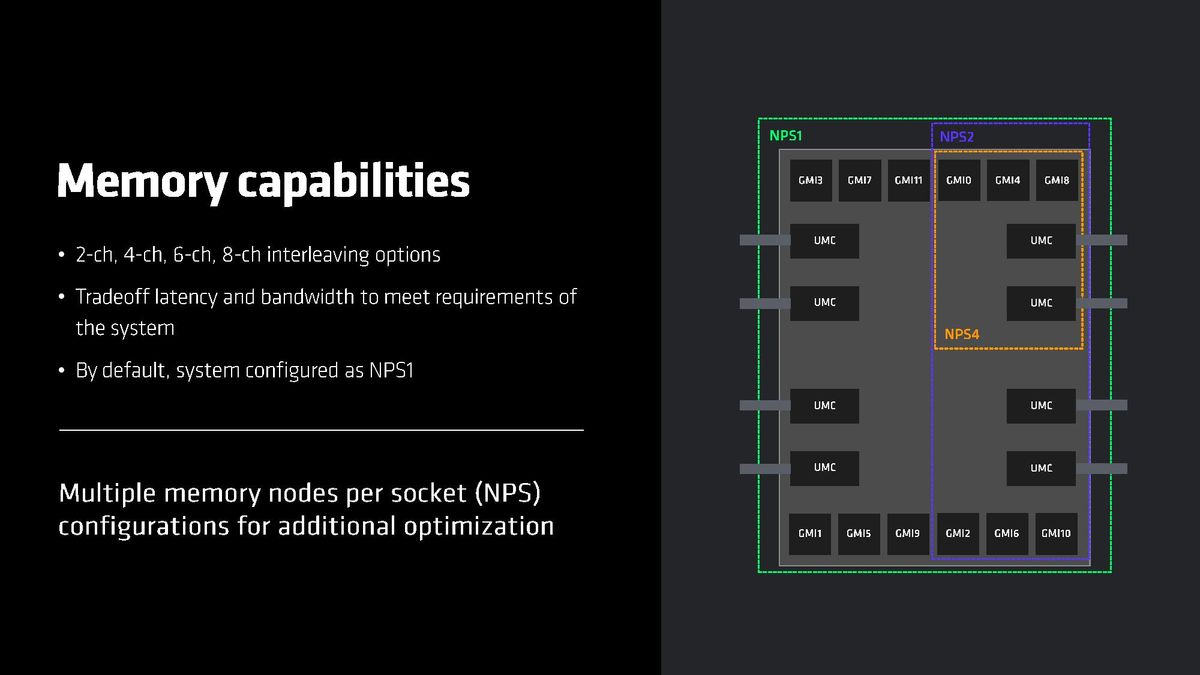 Memory capabilities

• 2-ch, 4-ch, 6-ch, 8-ch interleaving options
• Tradeoff latency and bandwidth to meet requirements of the system
• By default, system configured as NPS1

Multiple memory nodes per socket (NPS) configurations for additional optimization

NPS1
NPS2
GMI3 GMI7 GMI11 GMI0 GMI4 GMI8
UMC UMC
UMC UMC
NPS4
UMC UMC
UMC UMC
GMI1 GMI5 GMI9 GMI2 GMI6 GMI10